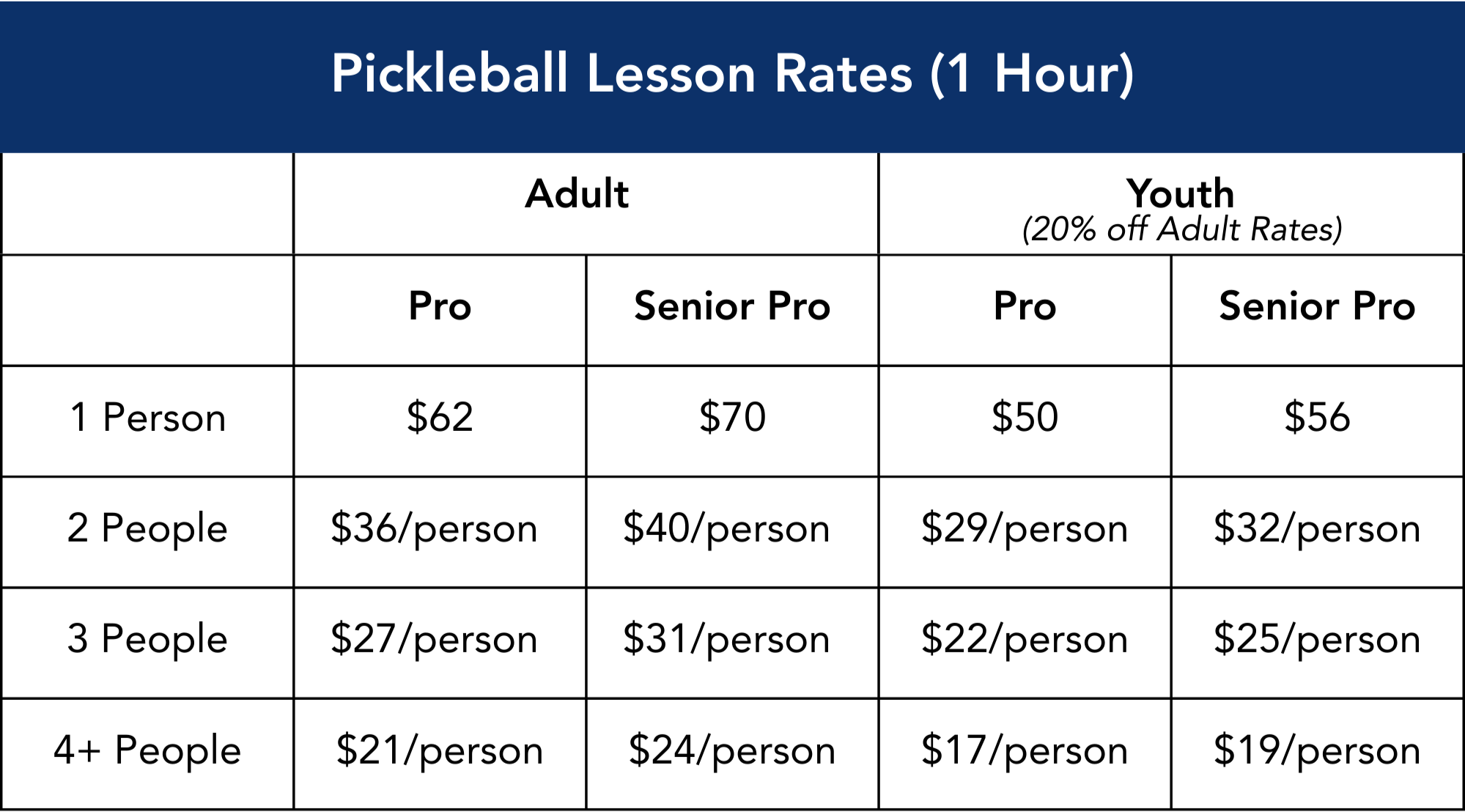 Pickleball Lesson Rates (1 Hour)

| | Adult | | Youth (20% off Adult Rates) | |
|---|---|---|---|---|
| | Pro | Senior Pro | Pro | Senior Pro |
| 1 Person | \$62 | \$70 | \$50 | \$56 |
| 2 People | \$36/person | \$40/person | \$29/person | \$32/person |
| 3 People | \$27/person | \$31/person | \$22/person | \$25/person |
| 4+ People | \$21/person | \$24/person | \$17/person | \$19/person |